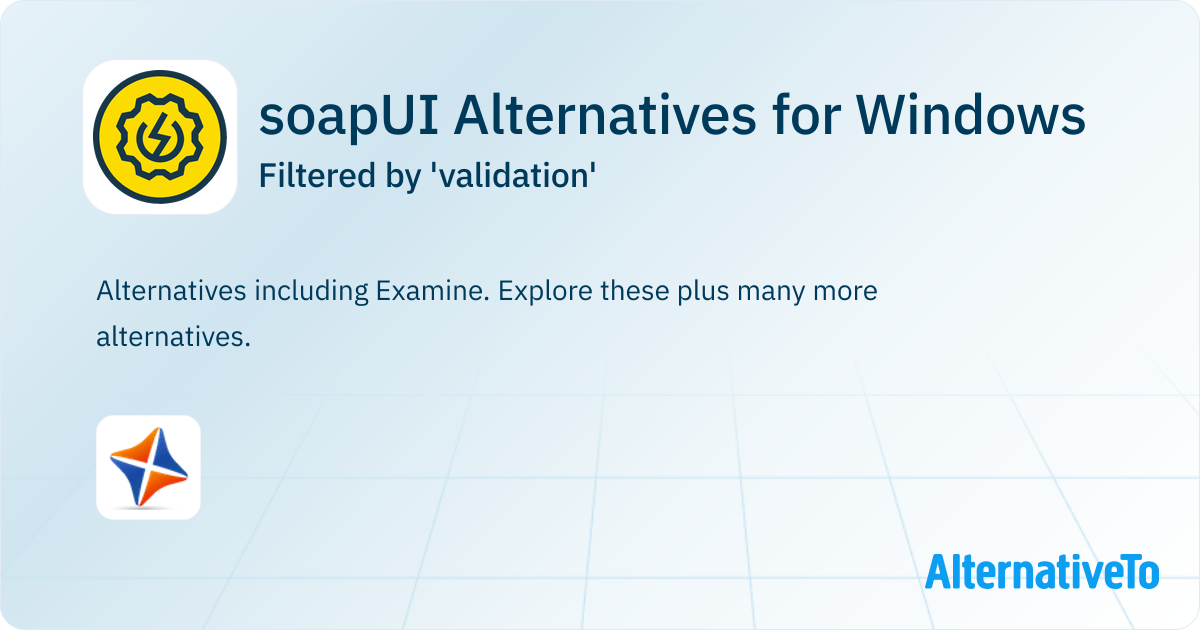 soapUI Alternatives for Windows
Filtered by 'validation'

Alternatives including Examine. Explore these plus many more alternatives.

AlternativeTo